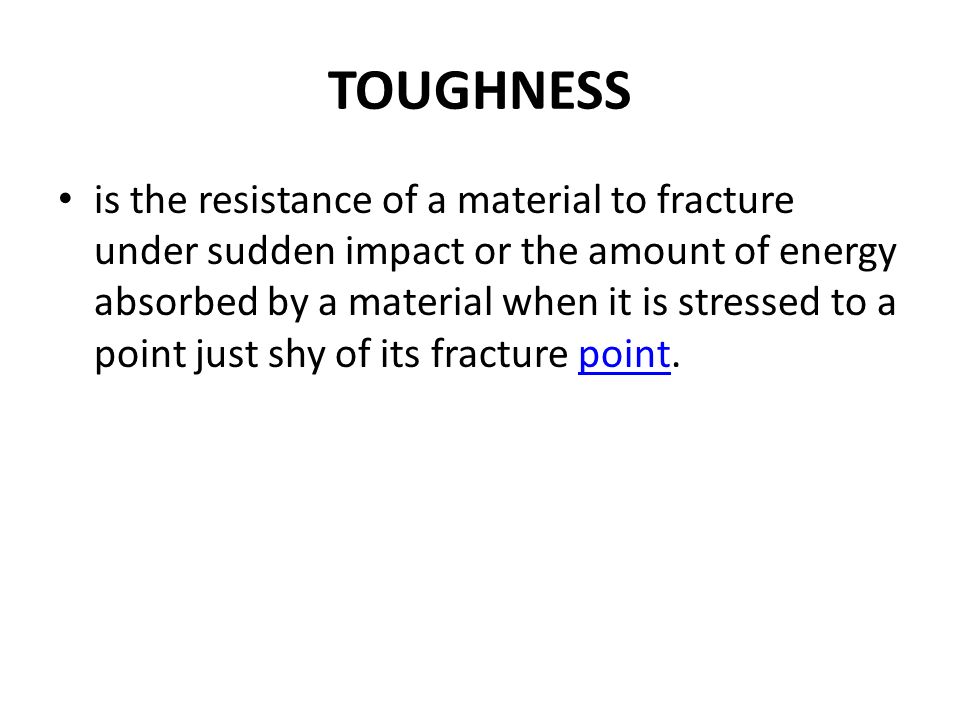 TOUGHNESS

• is the resistance of a material to fracture under sudden impact or the amount of energy absorbed by a material when it is stressed to a point just shy of its fracture point.